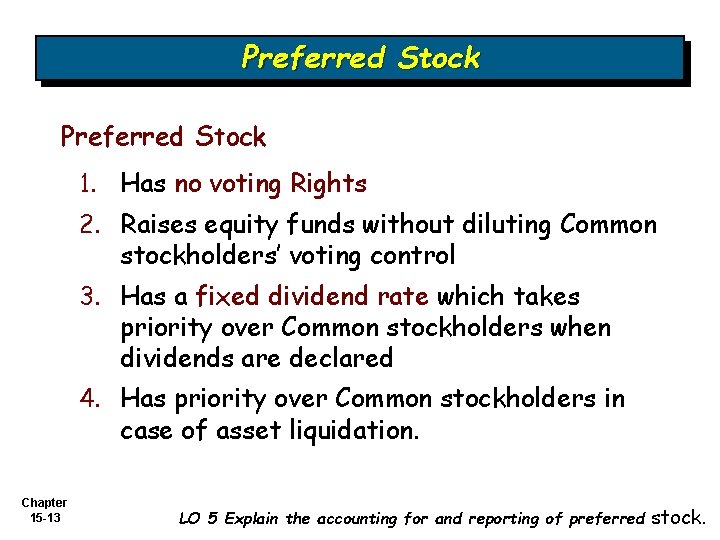 Preferred Stock

Preferred Stock

1. Has no voting Rights
2. Raises equity funds without diluting Common stockholders' voting control
3. Has a fixed dividend rate which takes priority over Common stockholders when dividends are declared
4. Has priority over Common stockholders in case of asset liquidation.

Chapter 15-13

LO 5 Explain the accounting for and reporting of preferred stock.